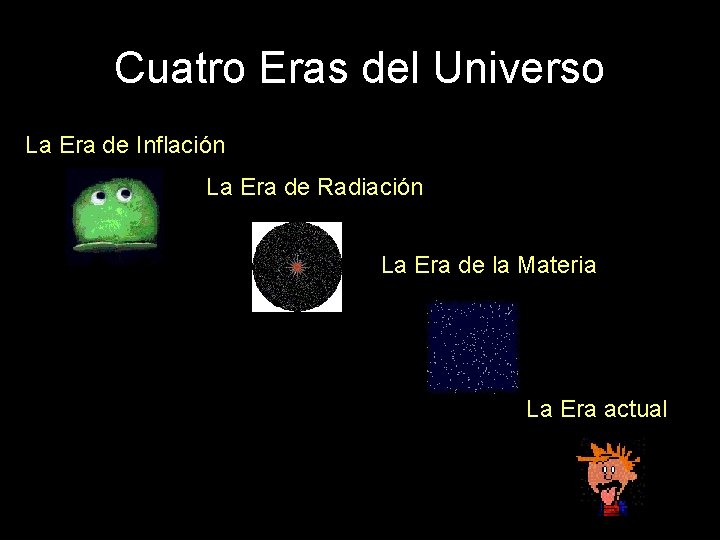 Cuatro Eras del Universo

La Era de Inflación

La Era de Radiación

La Era de la Materia

La Era actual